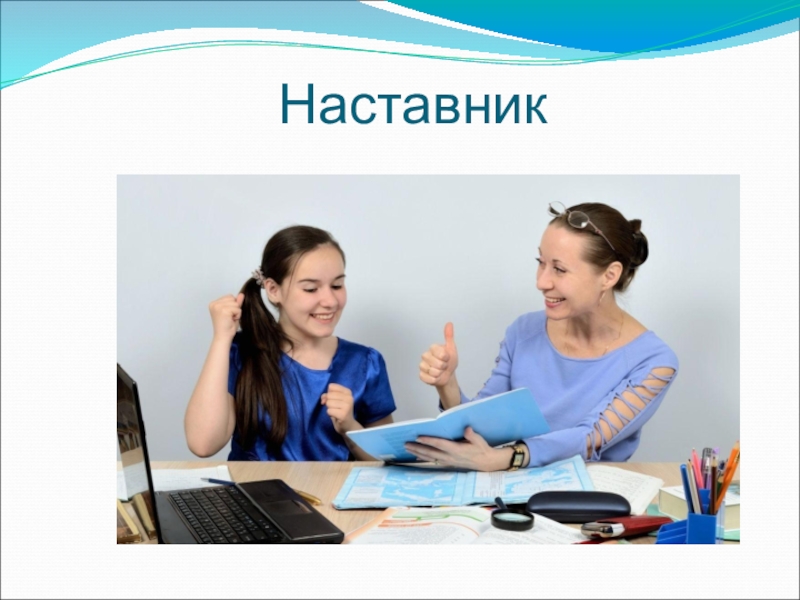 Наставник